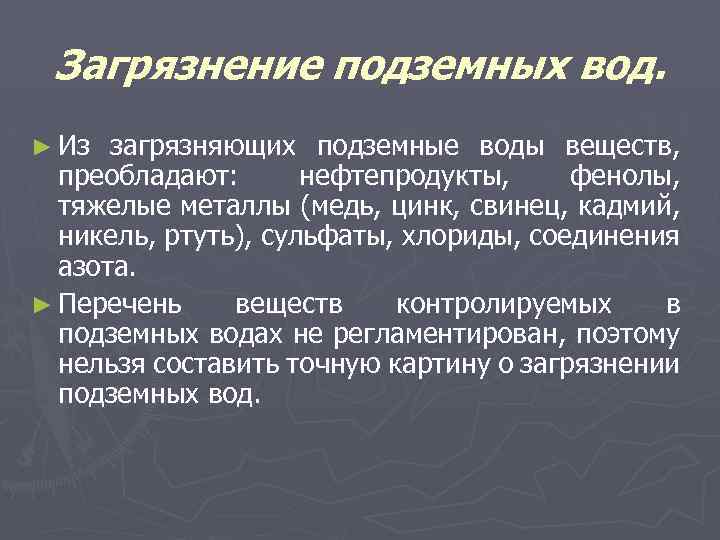 Загрязнение подземных вод.

► Из загрязняющих подземные воды веществ, преобладают: нефтепродукты, фенолы, тяжелые металлы (медь, цинк, свинец, кадмий, никель, ртуть), сульфаты, хлориды, соединения азота.

► Перечень веществ контролируемых в подземных водах не регламентирован, поэтому нельзя составить точную картину о загрязнении подземных вод.